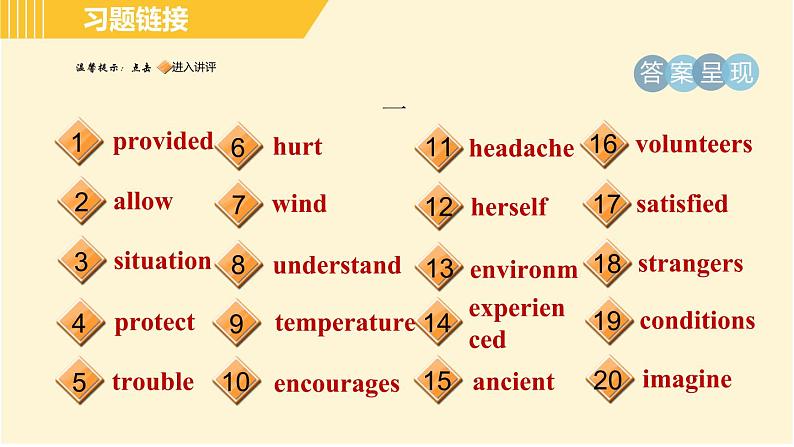 习题链接

温馨提示：点击 进入讲评

答案呈现

一

1 provided
2 allow
3 situation
4 protect
5 trouble

6 hurt
7 wind
8 understand
9 temperature
10 encourages

11 headache
12 herself
13 environm
14 experienced
15 ancient

16 volunteers
17 satisfied
18 strangers
19 conditions
20 imagine